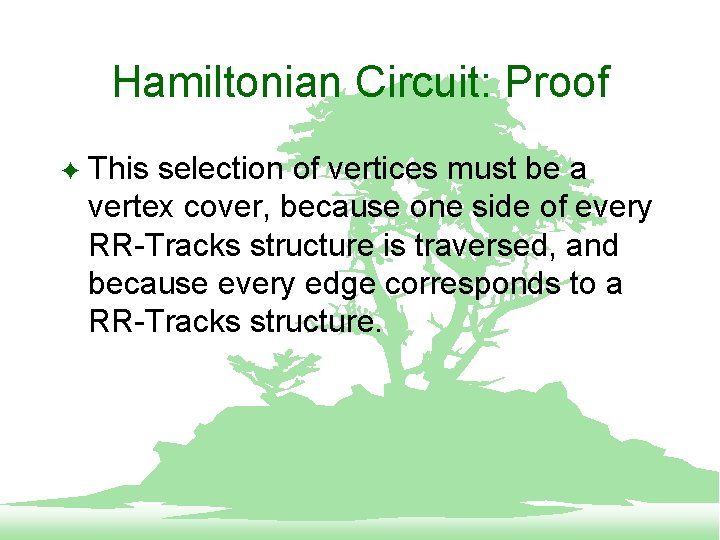 Hamiltonian Circuit: Proof

✦ This selection of vertices must be a vertex cover, because one side of every RR-Tracks structure is traversed, and because every edge corresponds to a RR-Tracks structure.